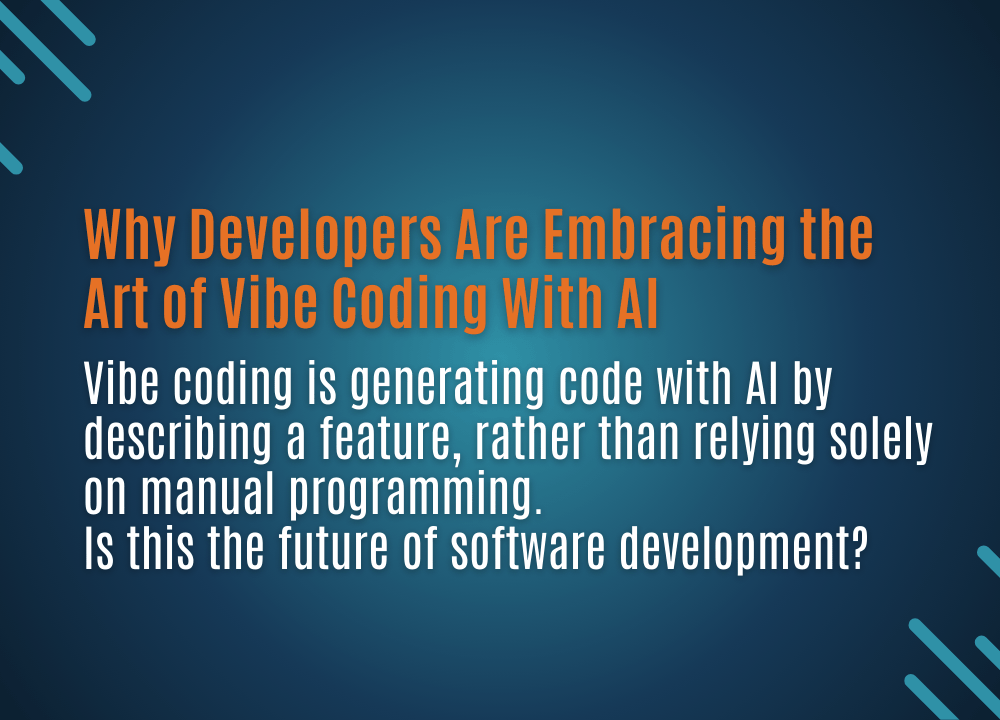 Why Developers Are Embracing the Art of Vibe Coding With AI

Vibe coding is generating code with AI by describing a feature, rather than relying solely on manual programming.
Is this the future of software development?